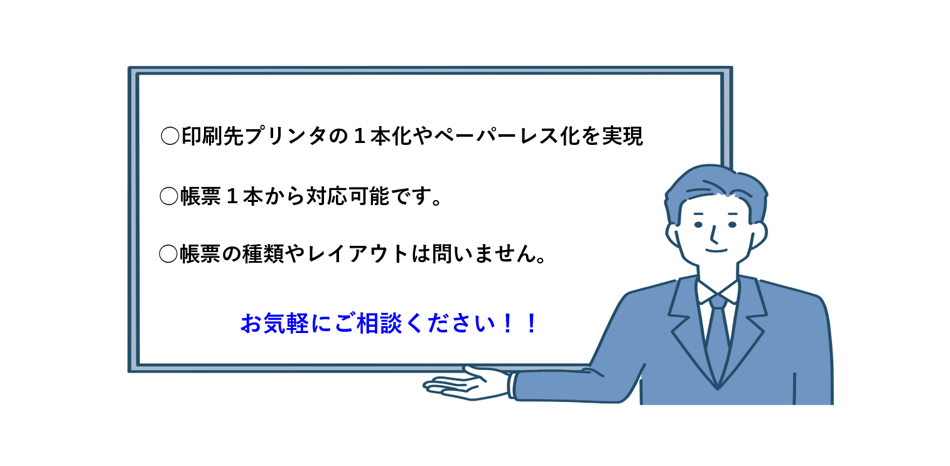 ○印刷先プリンタの１本化やペーパーレス化を実現

○帳票１本から対応可能です。

○帳票の種類やレイアウトは問いません。

お気軽にご相談ください！！